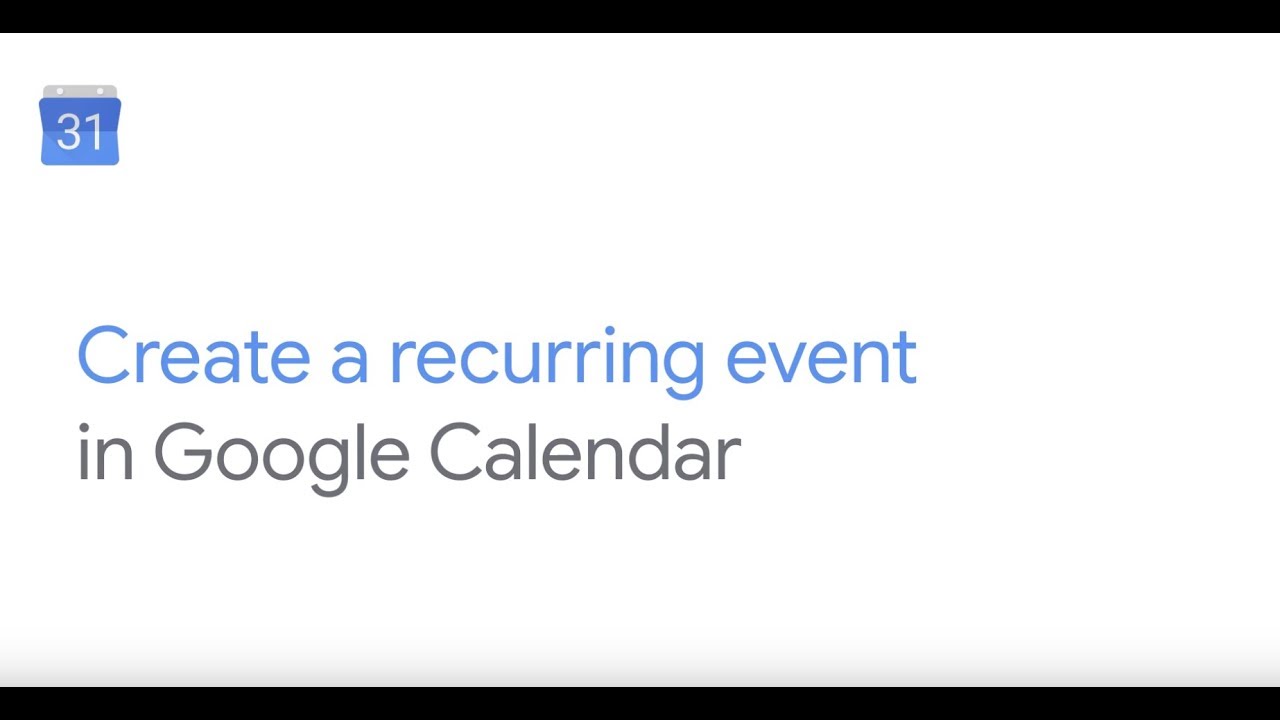 31

Create a recurring event in Google Calendar